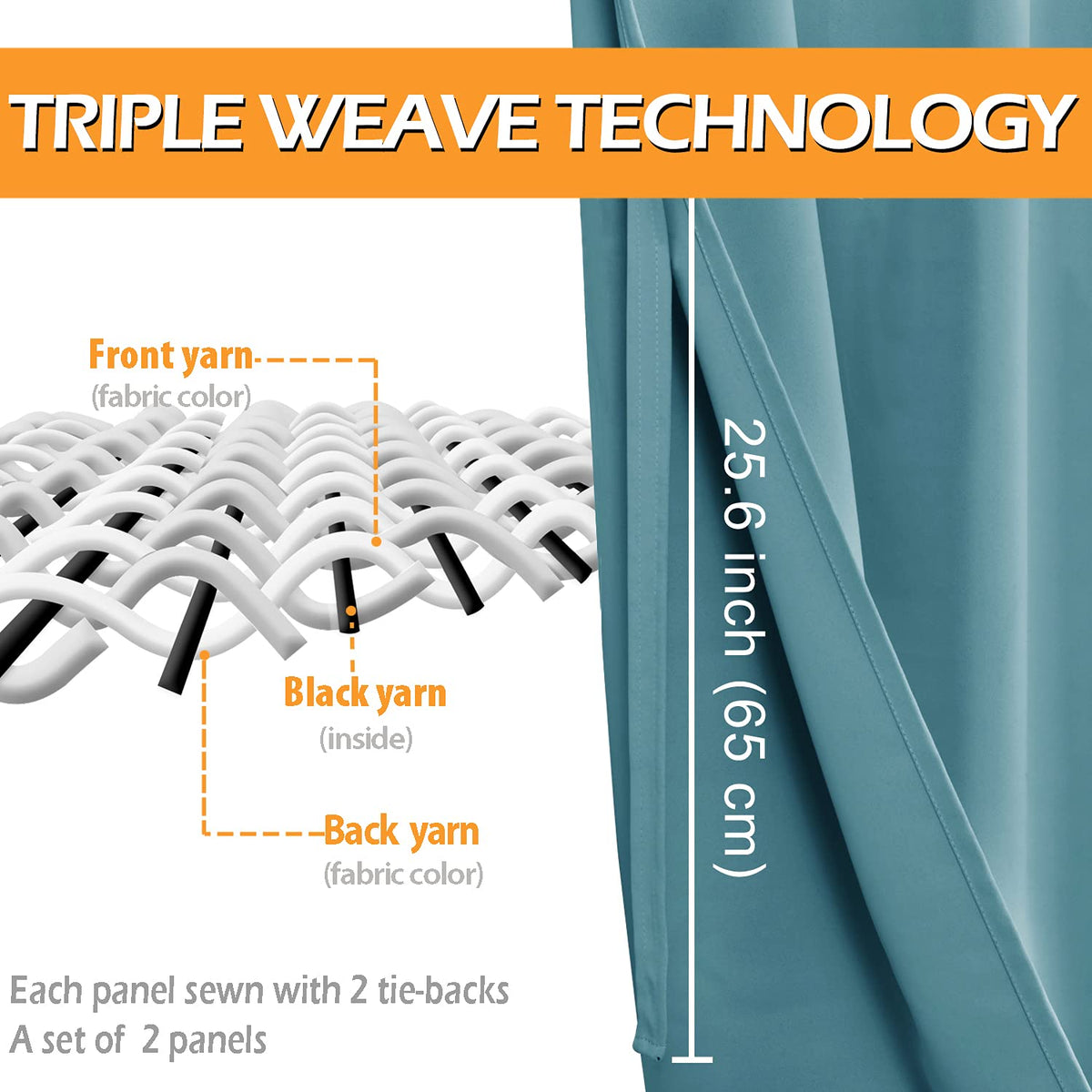 TRIPLE WEAVE TECHNOLOGY

Front yarn
(fabric color)

Black yarn
(inside)

Back yarn
(fabric color)

25.6 inch (65 cm)

Each panel sewn with 2 tie-backs
A set of 2 panels